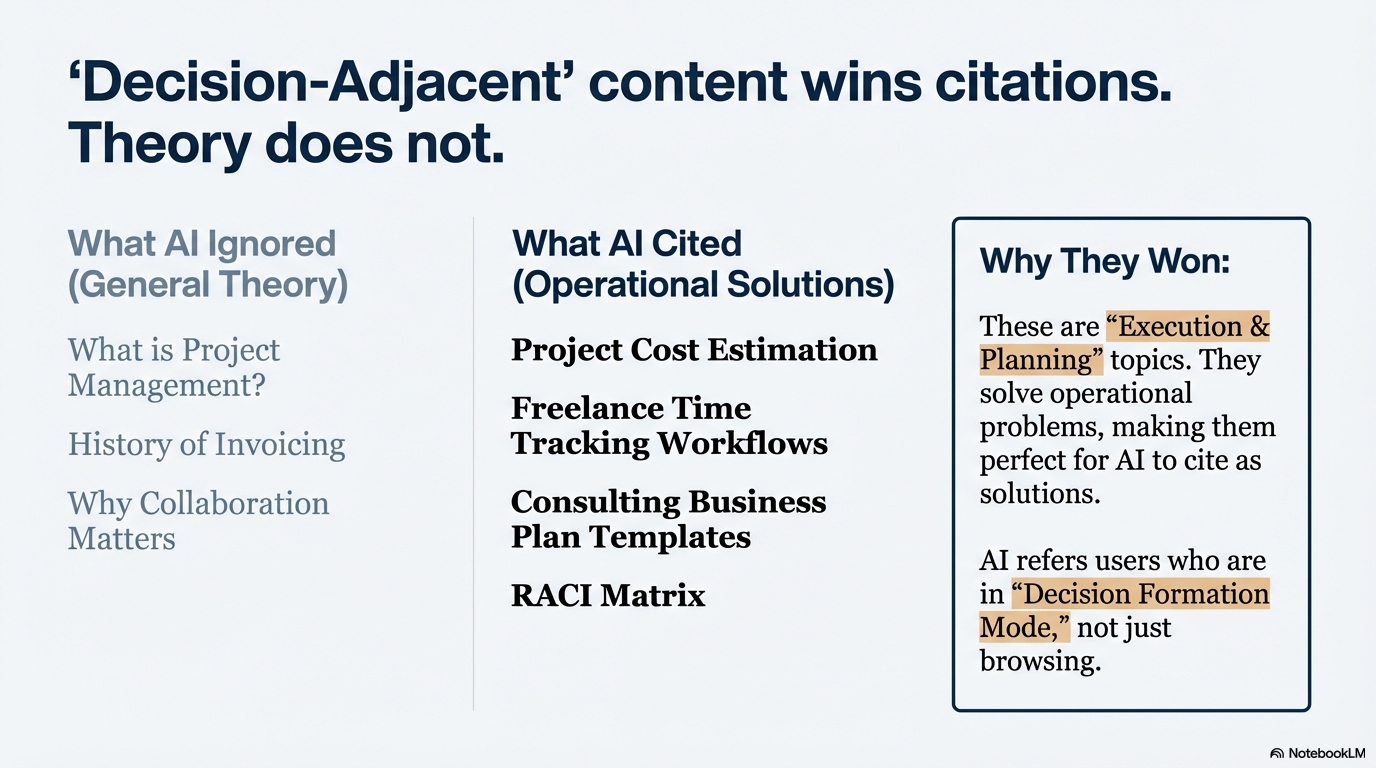 'Decision-Adjacent' content wins citations. Theory does not.

What AI Ignored (General Theory)

What is Project Management?

History of Invoicing

Why Collaboration Matters

What AI Cited (Operational Solutions)

Project Cost Estimation

Freelance Time Tracking Workflows

Consulting Business Plan Templates

RACI Matrix

Why They Won:

These are "Execution & Planning" topics. They solve operational problems, making them perfect for AI to cite as solutions.

AI refers users who are in "Decision Formation Mode," not just browsing.

NotebookLM